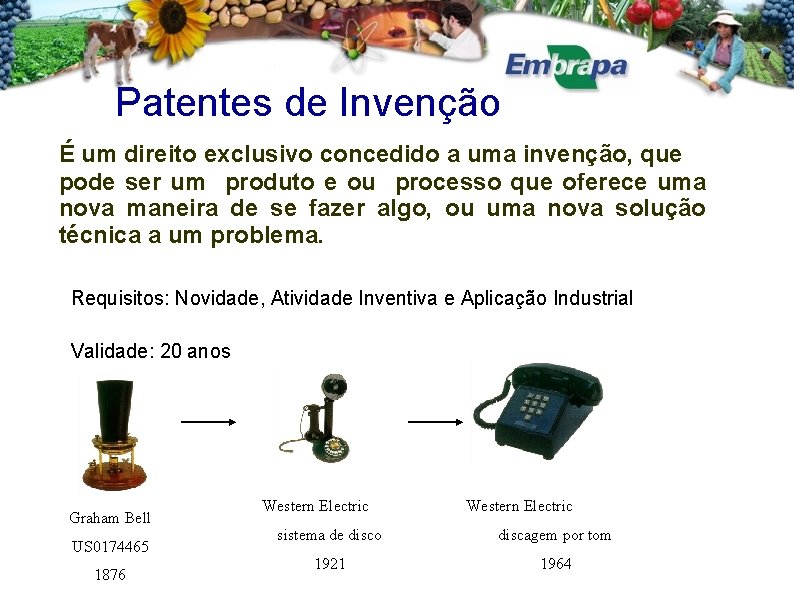 Embrapa

Patentes de Invenção

É um direito exclusivo concedido a uma invenção, que pode ser um produto e ou processo que oferece uma nova maneira de se fazer algo, ou uma nova solução técnica a um problema.

Requisitos: Novidade, Atividade Inventiva e Aplicação Industrial

Validade: 20 anos

Graham Bell
US0174465
1876

Western Electric
sistema de disco
1921

Western Electric
discagem por tom
1964